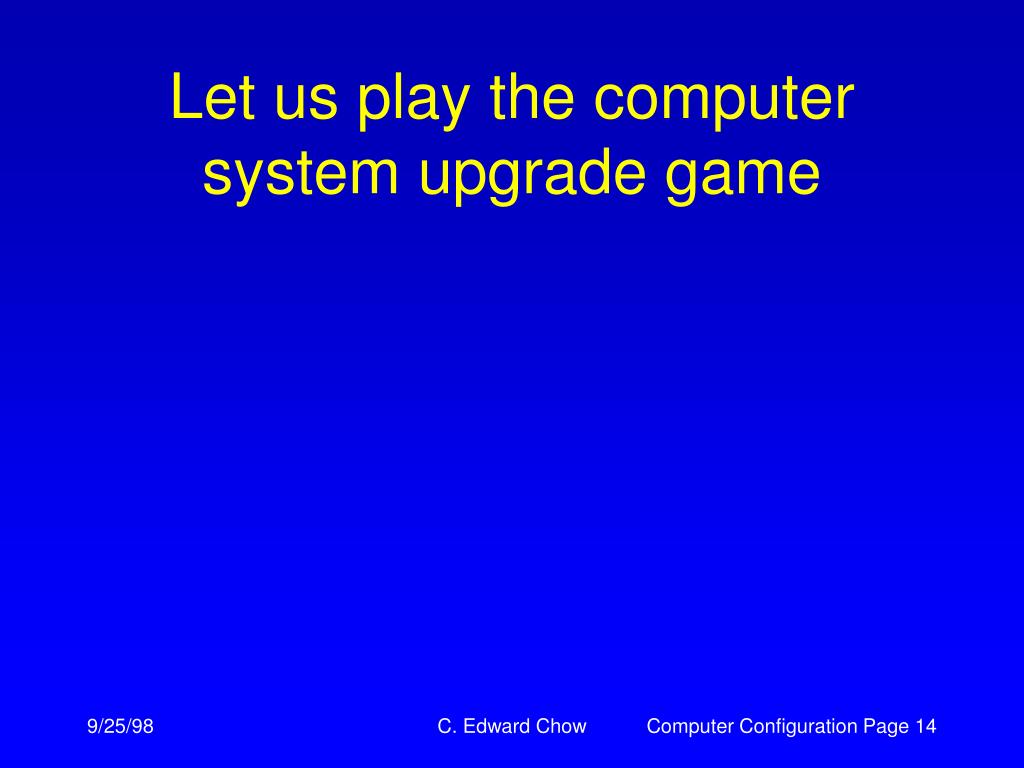 Let us play the computer system upgrade game

9/25/98

C. Edward Chow

Computer Configuration Page 14